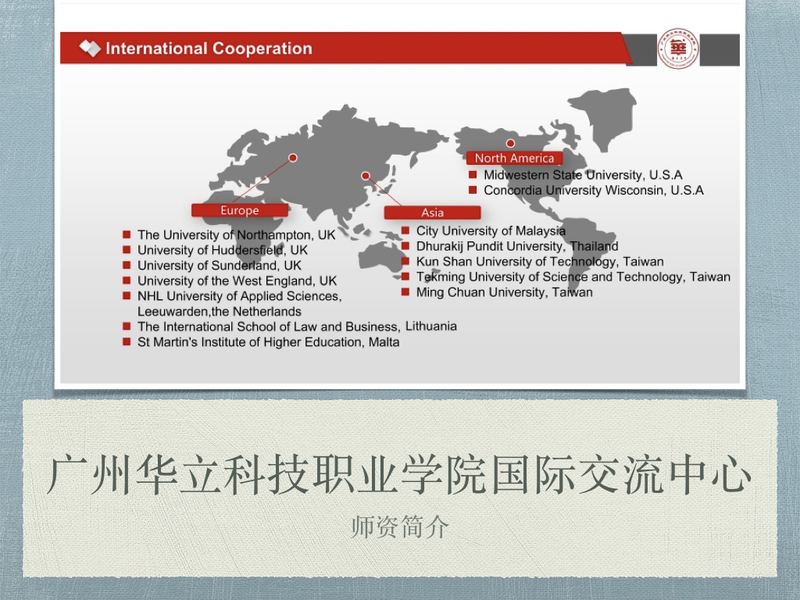 International Cooperation

North America
Midwestern State University, U.S.A
Concordia University Wisconsin, U.S.A

Europe
The University of Northampton, UK
University of Huddersfield, UK
University of Sunderland, UK
University of the West England, UK
NHL University of Applied Sciences, Leeuwarden,the Netherlands
The International School of Law and Business, Lithuania
St Martin's Institute of Higher Education, Malta

Asia
City University of Malaysia
Dhurakij Pundit University, Thailand
Kun Shan University of Technology, Taiwan
Tekming University of Science and Technology, Taiwan
Ming Chuan University, Taiwan

广州华立科技职业学院国际交流中心

师资简介